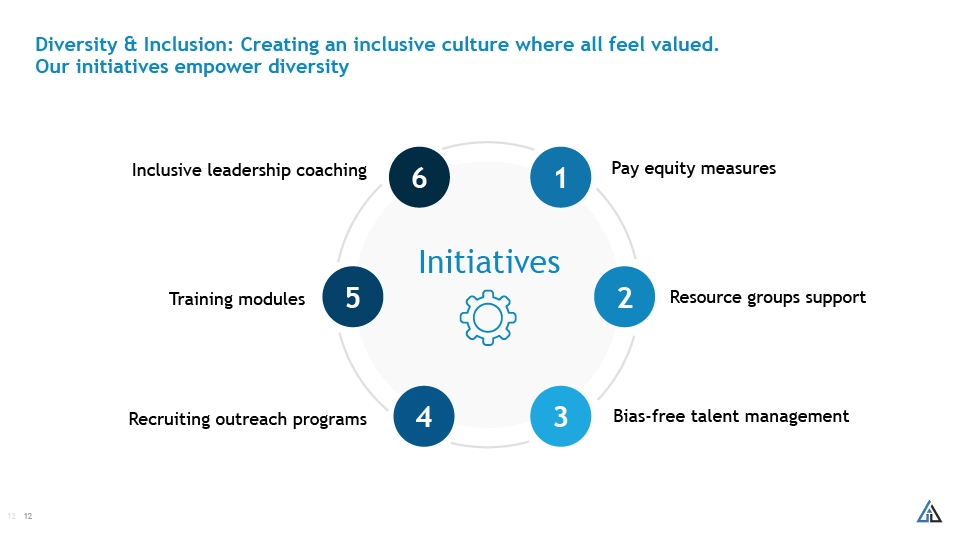 Diversity & Inclusion: Creating an inclusive culture where all feel valued.
Our initiatives empower diversity

Initiatives

1 Pay equity measures

2 Resource groups support

3 Bias-free talent management

4 Recruiting outreach programs

5 Training modules

6 Inclusive leadership coaching

12 12